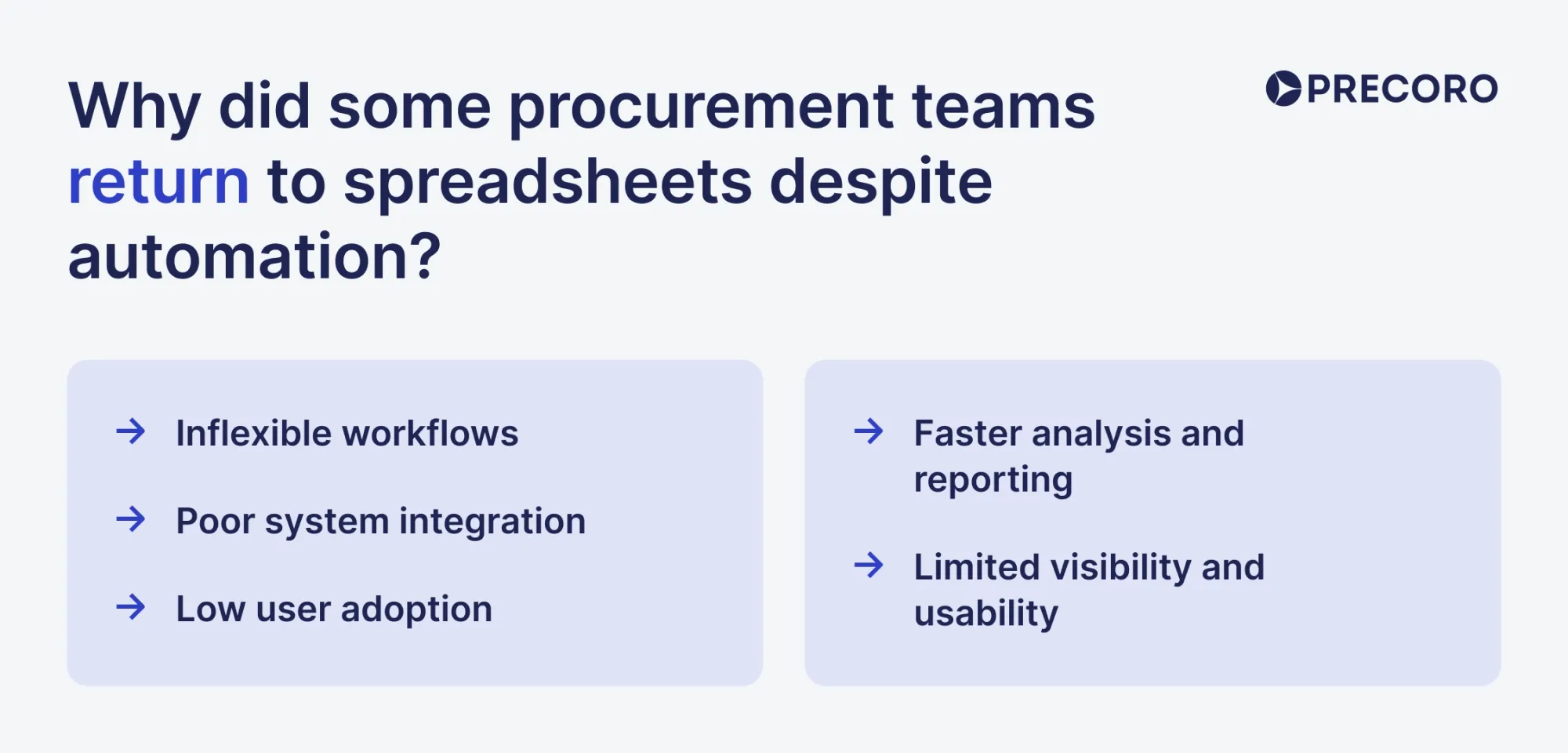 Why did some procurement teams return to spreadsheets despite automation?

PRECORO

→ Inflexible workflows

→ Poor system integration

→ Low user adoption

→ Faster analysis and reporting

→ Limited visibility and usability